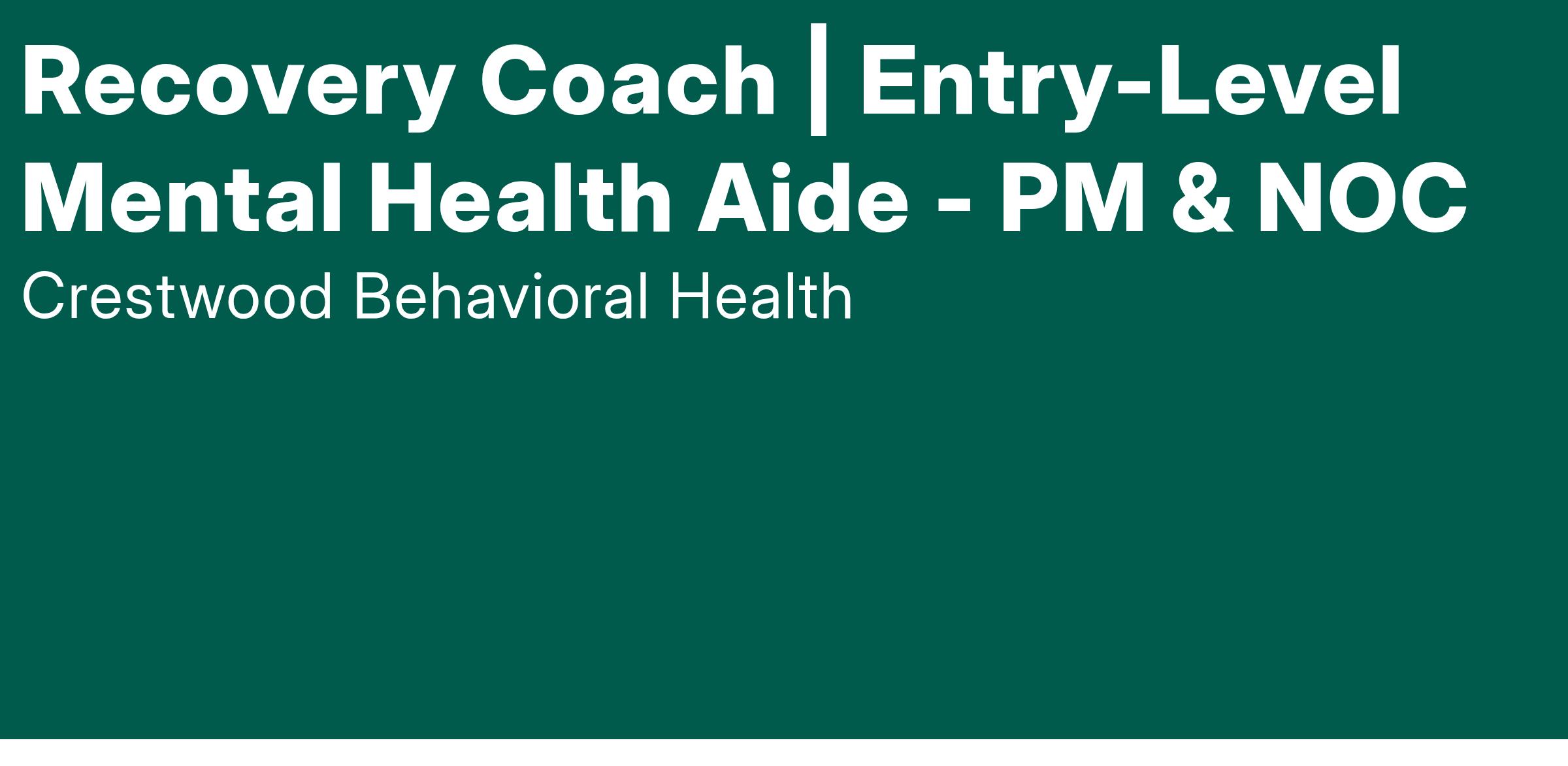 Recovery Coach | Entry-Level Mental Health Aide - PM & NOC

Crestwood Behavioral Health